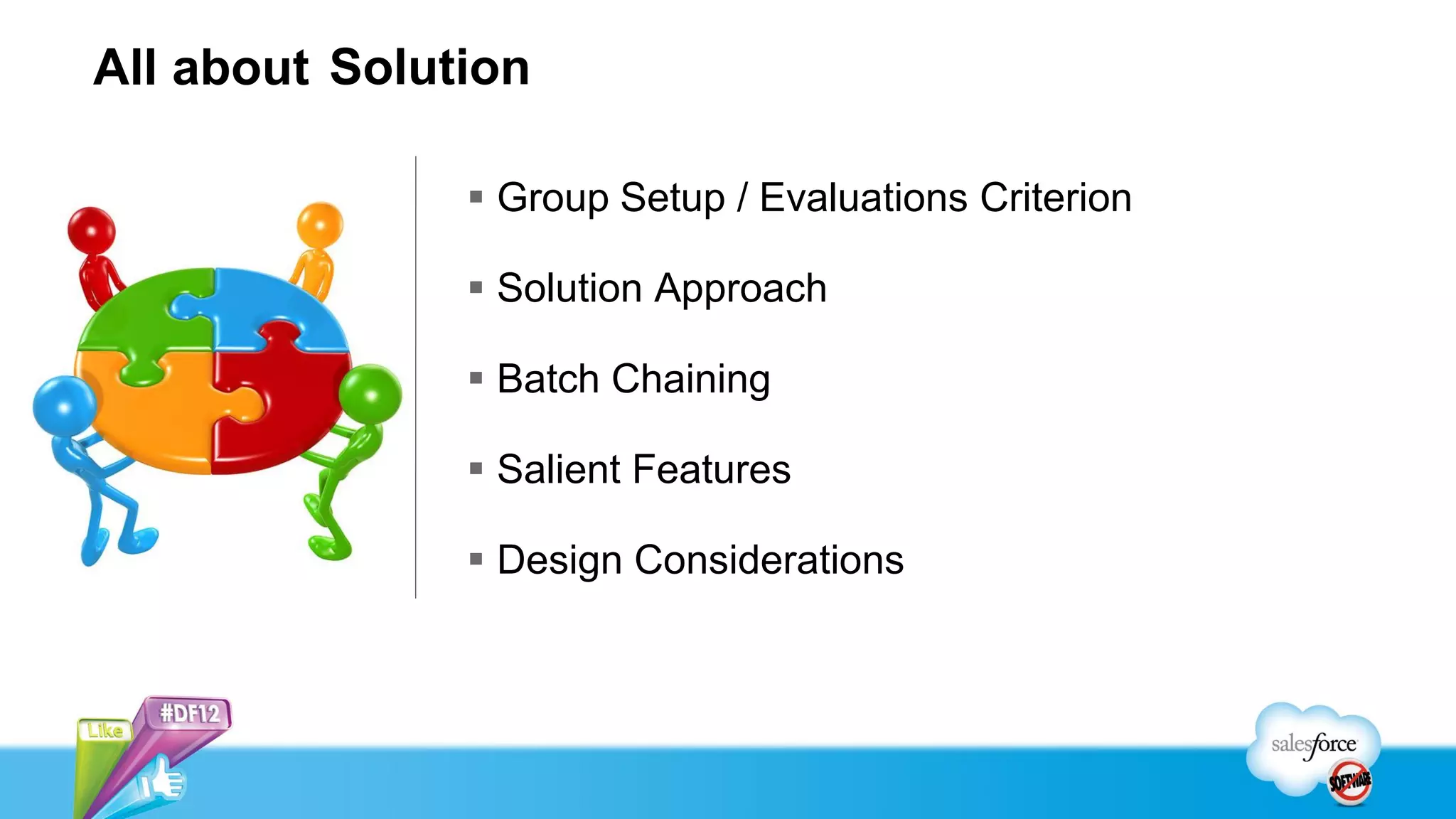 All about Solution

▪ Group Setup / Evaluations Criterion
▪ Solution Approach
▪ Batch Chaining
▪ Salient Features
▪ Design Considerations

Like
#DF12

salesforce
SOFTWARE